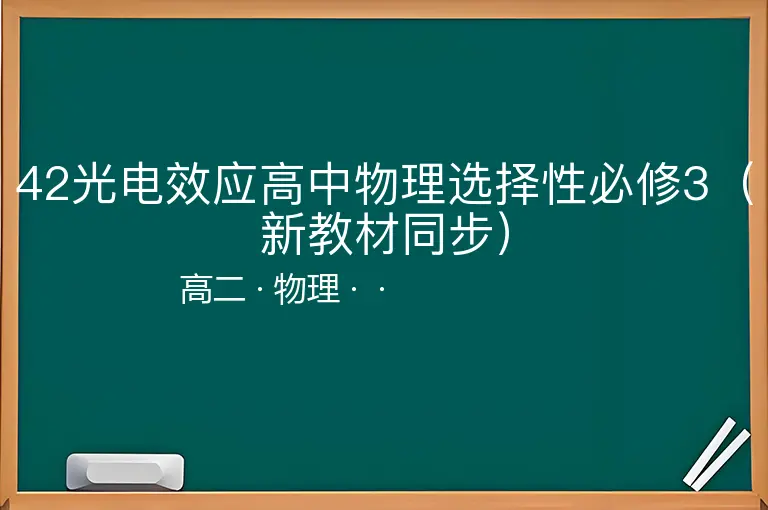 42光电效应高中物理选择性必修3（新教材同步）

高二 · 物理 · ·